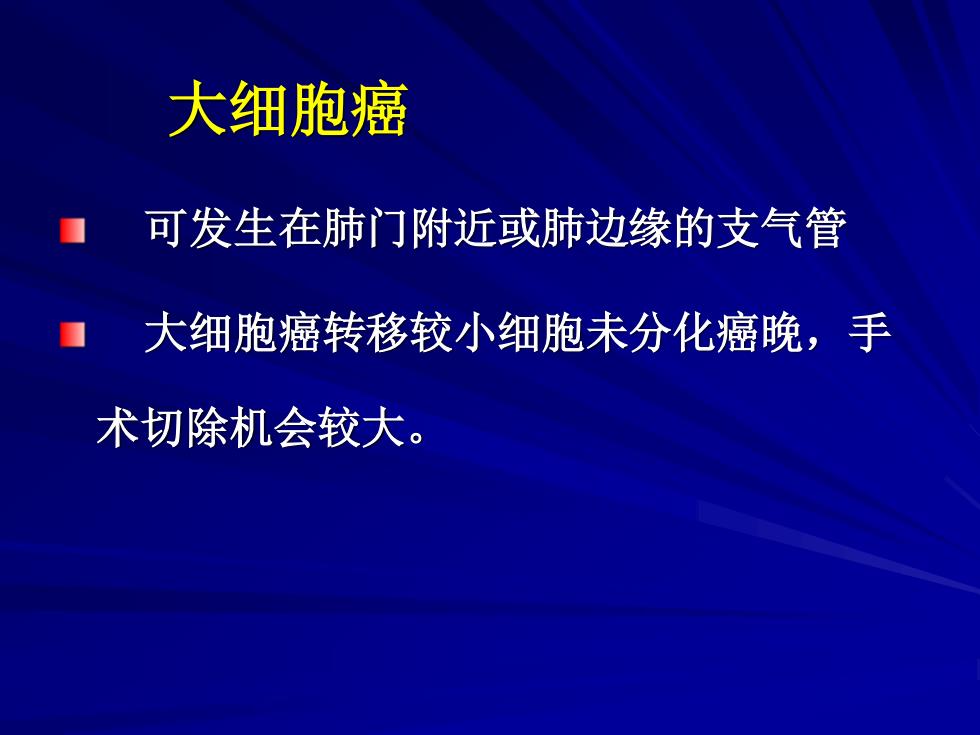 大细胞癌

可发生在肺门附近或肺边缘的支气管

大细胞癌转移较小细胞未分化癌晚，手术切除机会较大。